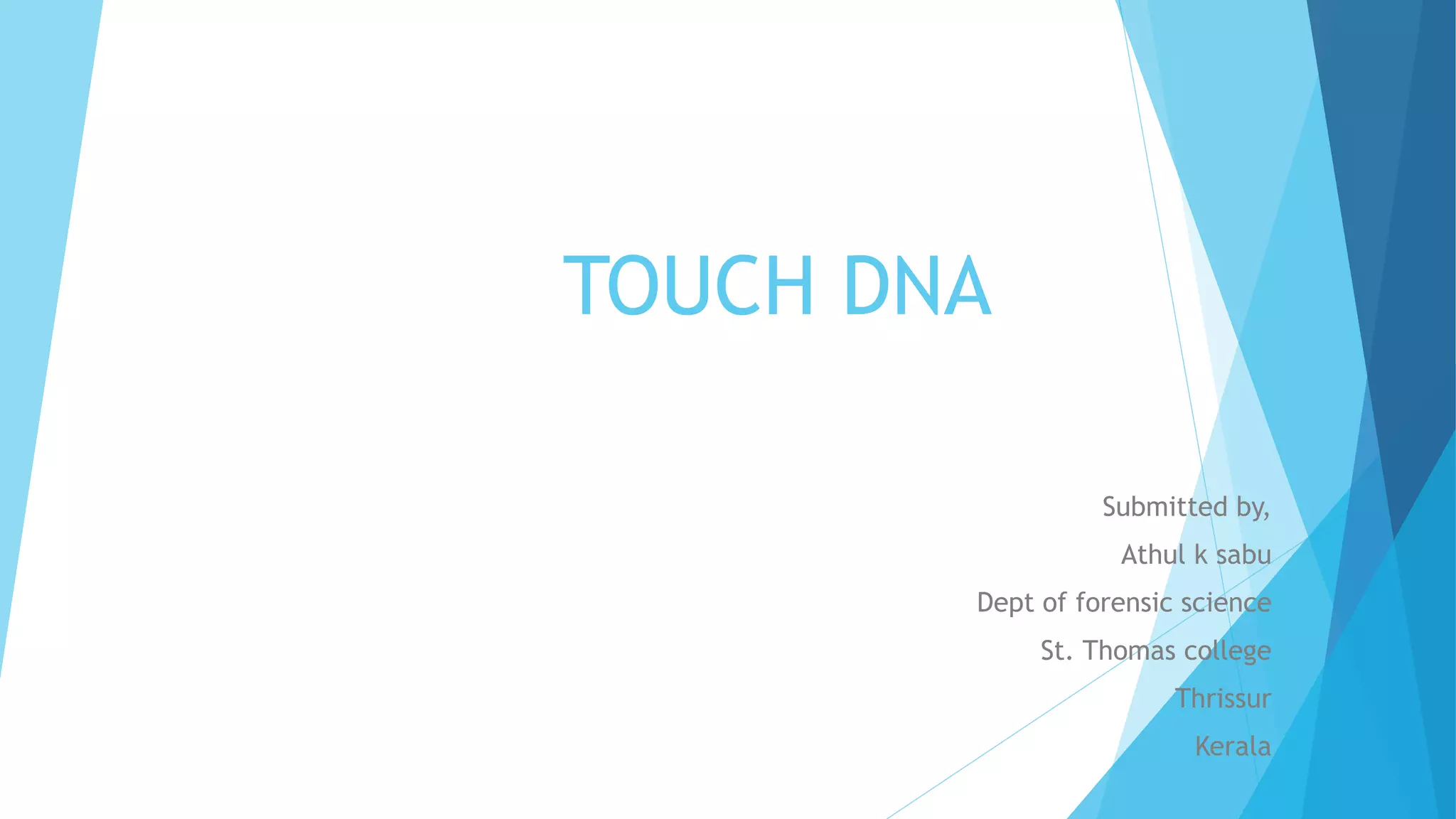 TOUCH DNA

Submitted by,
Athul k sabu
Dept of forensic science
St. Thomas college
Thrissur
Kerala